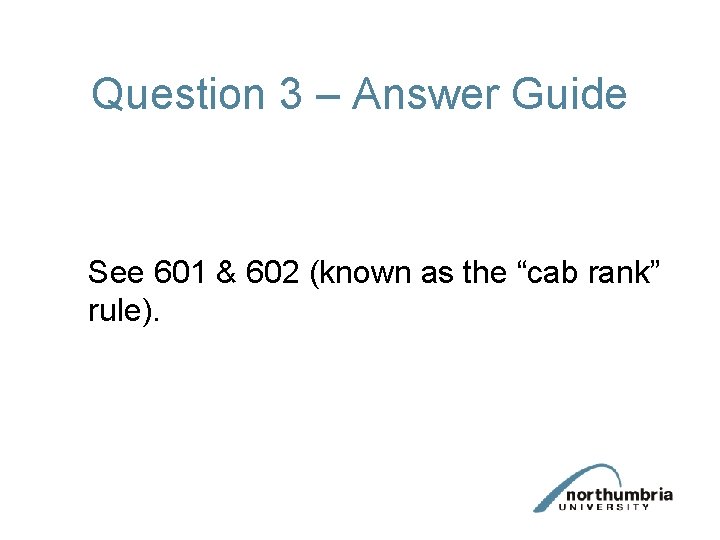 Question 3 – Answer Guide

See 601 & 602 (known as the “cab rank” rule).

northumbria
UNIVERSITY